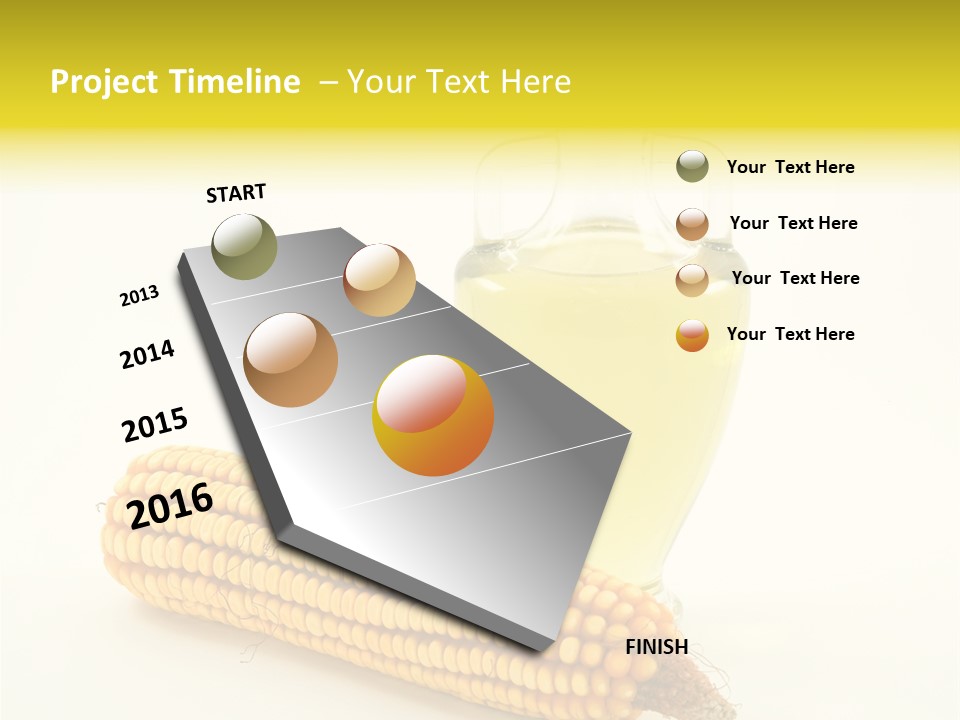 Project Timeline – Your Text Here

START

2013

2014

2015

2016

FINISH

Your Text Here

Your Text Here

Your Text Here

Your Text Here